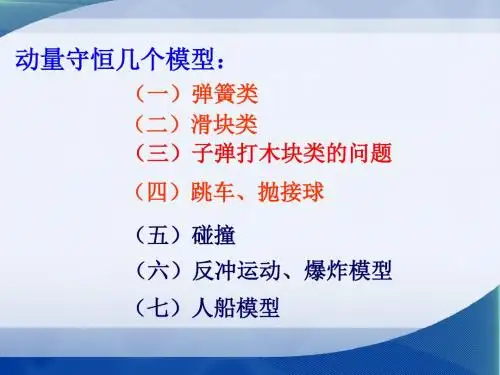 动量守恒几个模型：

（一）弹簧类

（二）滑块类

（三）子弹打木块类的问题

（四）跳车、抛接球

（五）碰撞

（六）反冲运动、爆炸模型

（七）人船模型